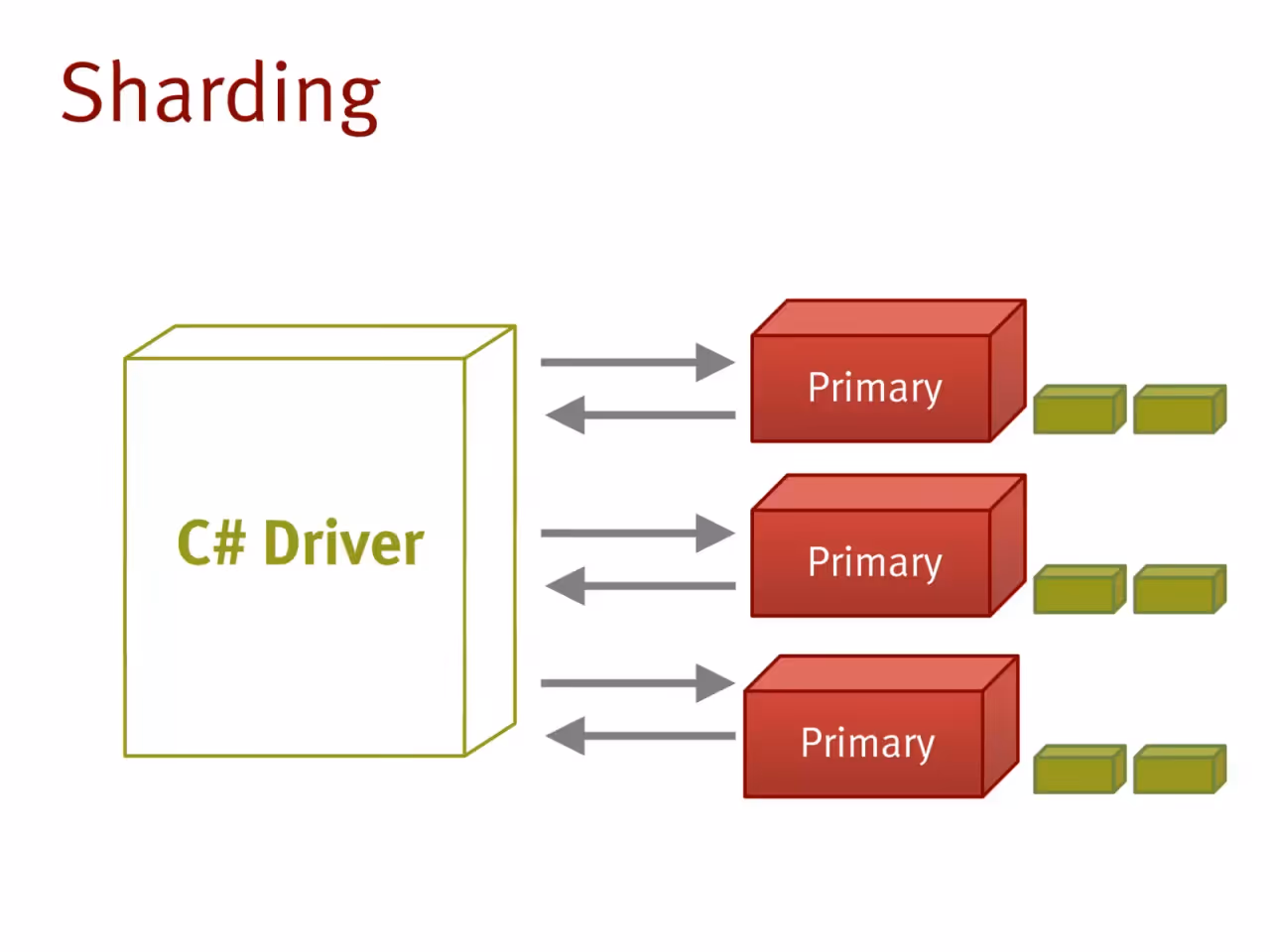 Sharding

C# Driver

Primary

Primary

Primary